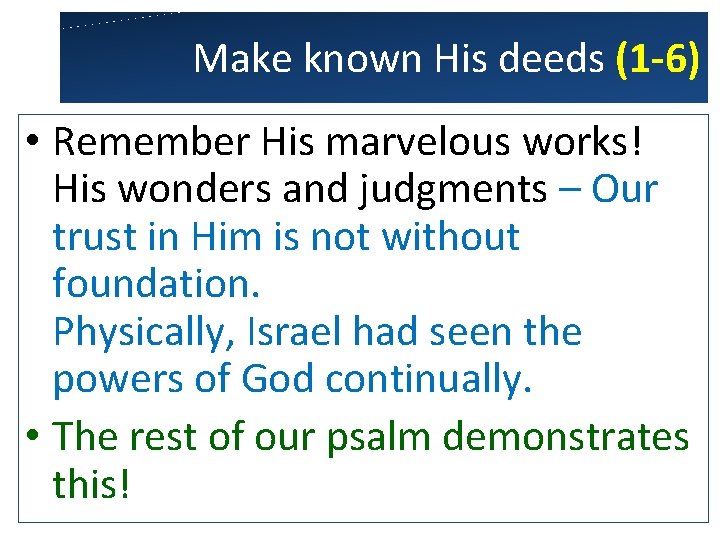 Make known His deeds (1-6)

• Remember His marvelous works! His wonders and judgments – Our trust in Him is not without foundation.
Physically, Israel had seen the powers of God continually.

• The rest of our psalm demonstrates this!